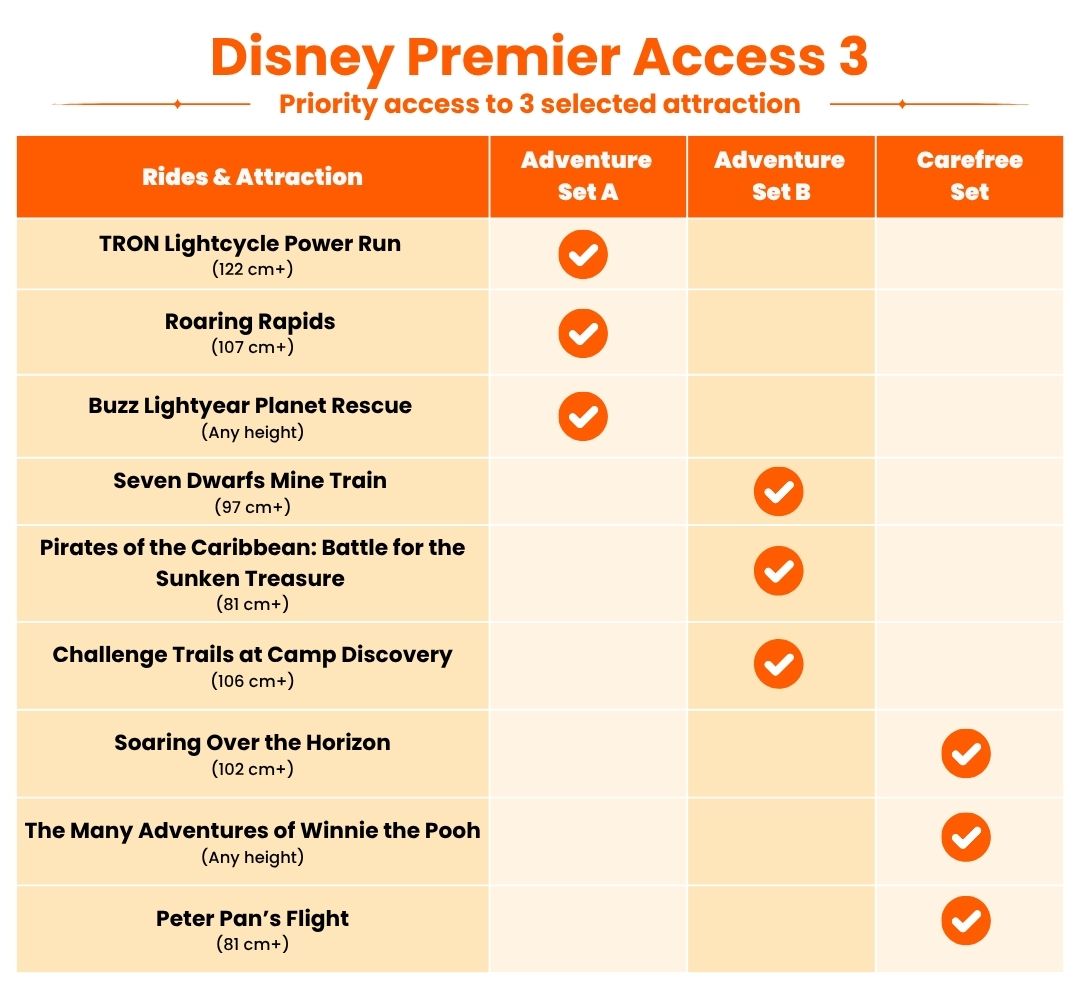 Disney Premier Access 3

Priority access to 3 selected attraction

| Rides & Attraction | Adventure Set A | Adventure Set B | Carefree Set |
|---|---|---|---|
| TRON Lightcycle Power Run (122 cm+) | ✓ | | |
| Roaring Rapids (107 cm+) | ✓ | | |
| Buzz Lightyear Planet Rescue (Any height) | ✓ | | |
| Seven Dwarfs Mine Train (97 cm+) | | ✓ | |
| Pirates of the Caribbean: Battle for the Sunken Treasure (81 cm+) | | ✓ | |
| Challenge Trails at Camp Discovery (106 cm+) | | ✓ | |
| Soaring Over the Horizon (102 cm+) | | | ✓ |
| The Many Adventures of Winnie the Pooh (Any height) | | | ✓ |
| Peter Pan's Flight (81 cm+) | | | ✓ |